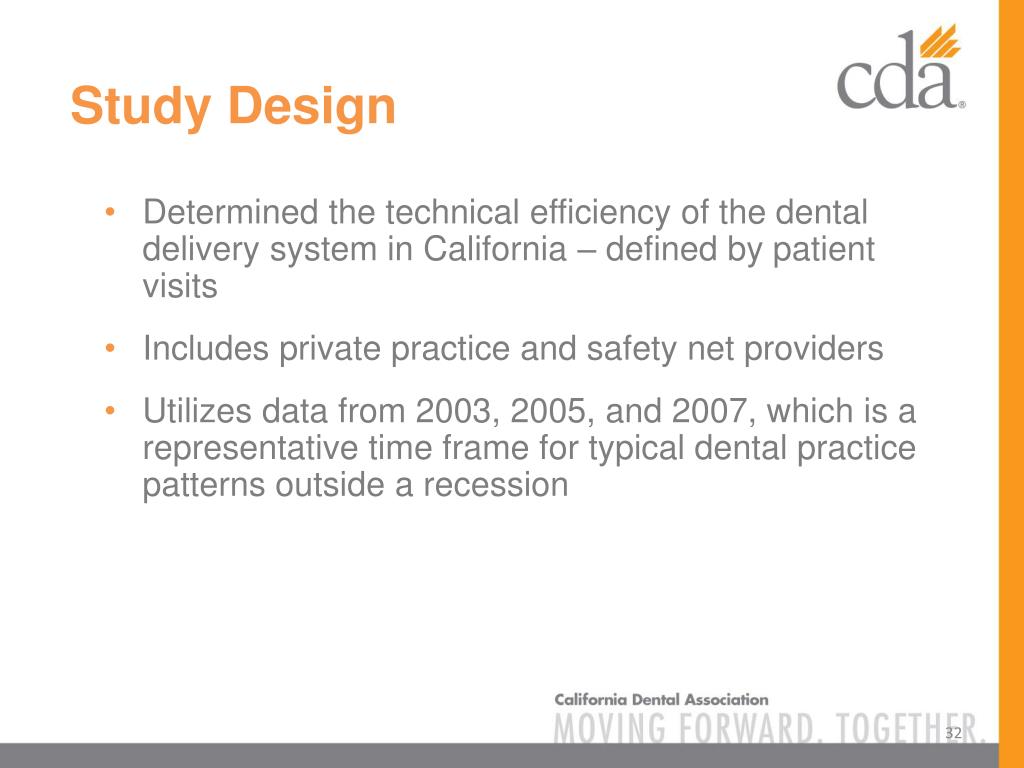 Study Design

cda®

• Determined the technical efficiency of the dental delivery system in California – defined by patient visits

• Includes private practice and safety net providers

• Utilizes data from 2003, 2005, and 2007, which is a representative time frame for typical dental practice patterns outside a recession

California Dental Association
MOVING FORWARD. TOGETHER.

32